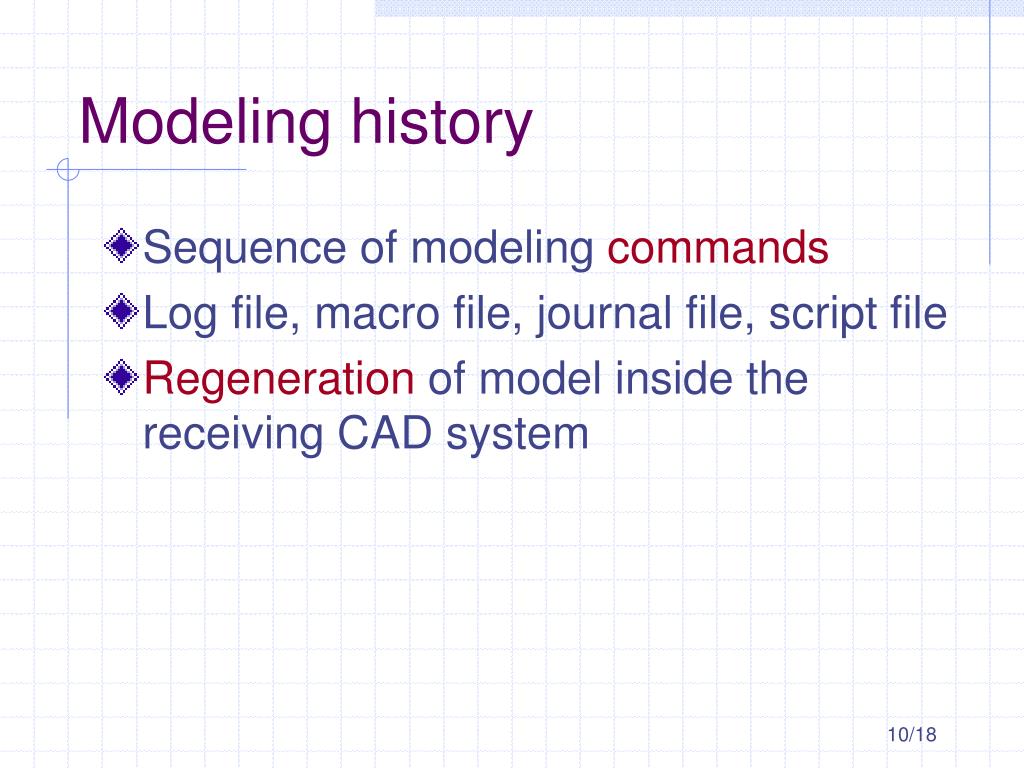 Modeling history

Sequence of modeling commands

Log file, macro file, journal file, script file

Regeneration of model inside the receiving CAD system

10/18